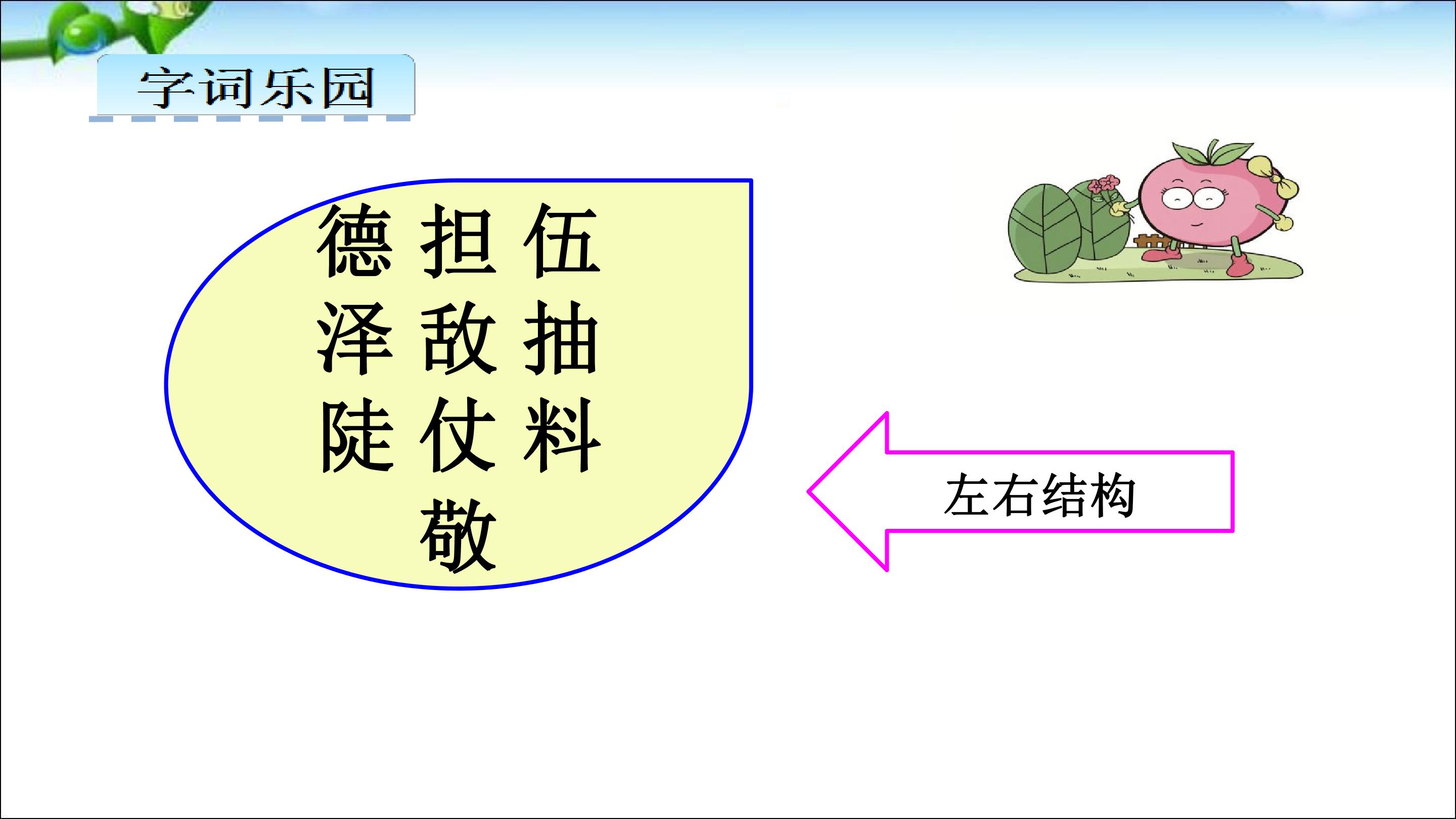 字词乐园

德 担 伍
泽 敌 抽
陡 仗 料
敬

左右结构